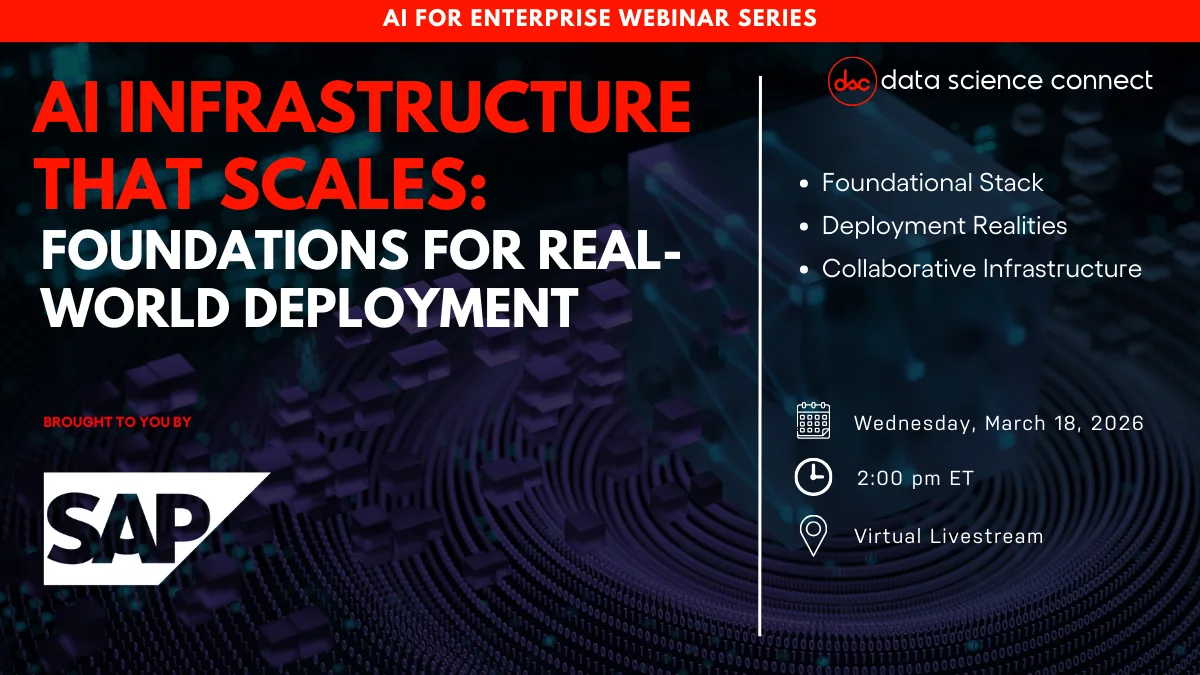 AI FOR ENTERPRISE WEBINAR SERIES

AI INFRASTRUCTURE THAT SCALES:
FOUNDATIONS FOR REAL-WORLD DEPLOYMENT

BROUGHT TO YOU BY

SAP

dsc data science connect

• Foundational Stack
• Deployment Realities
• Collaborative Infrastructure

Wednesday, March 18, 2026

2:00 pm ET

Virtual Livestream